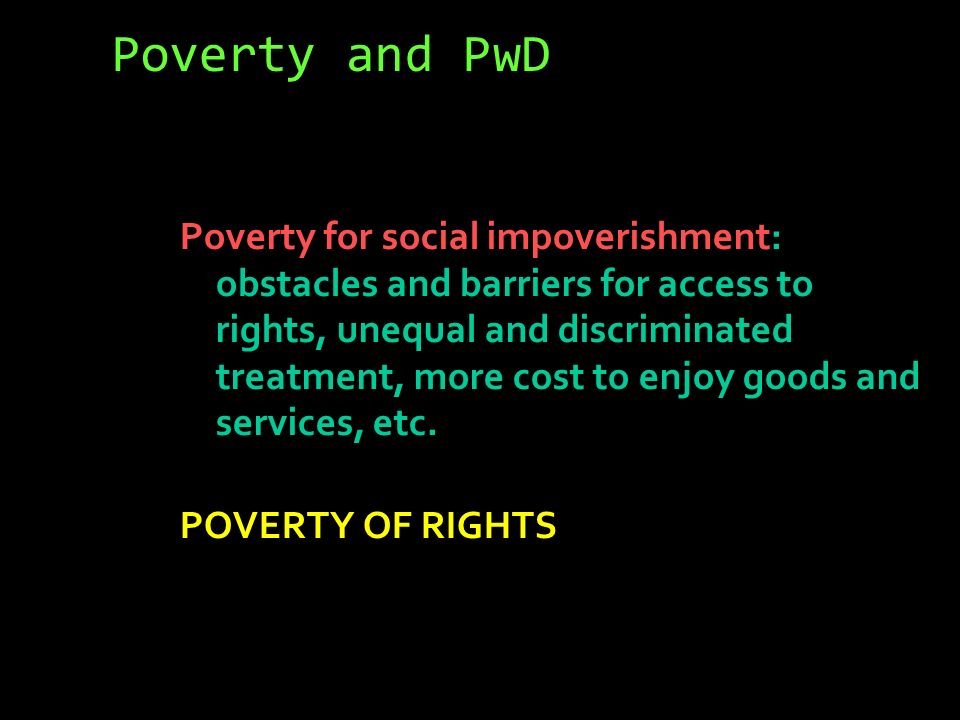 Poverty and PwD

Poverty for social impoverishment: obstacles and barriers for access to rights, unequal and discriminated treatment, more cost to enjoy goods and services, etc.

POVERTY OF RIGHTS